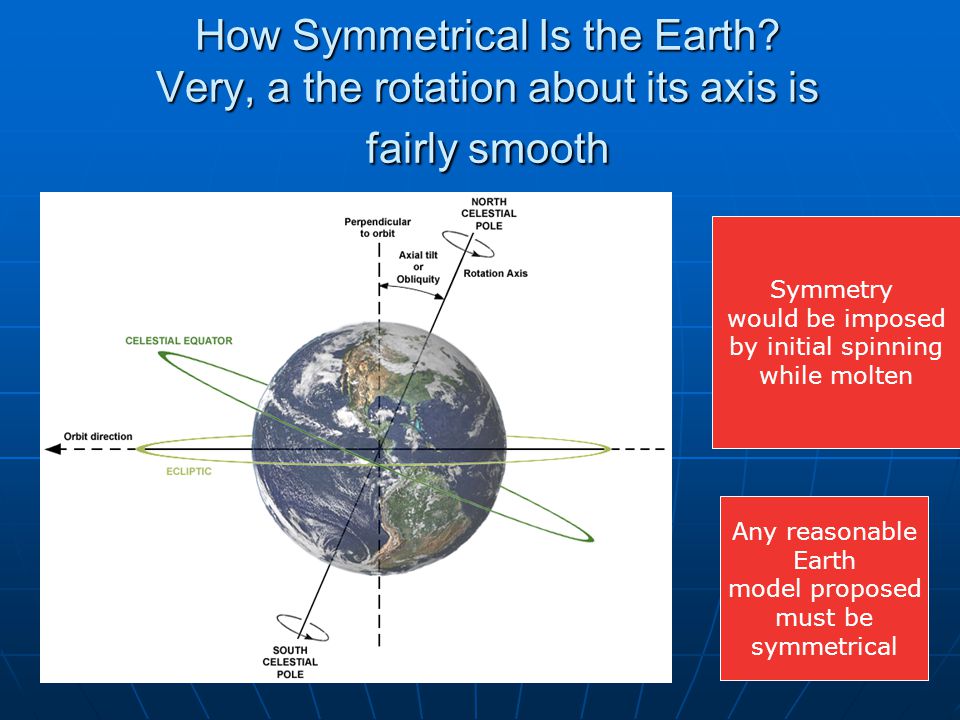 How Symmetrical Is the Earth?
Very, a the rotation about its axis is fairly smooth

Perpendicular to orbit

NORTH CELESTIAL POLE

Axial tilt or Obliquity

Rotation Axis

CELESTIAL EQUATOR

Orbit direction

ECLIPTIC

SOUTH CELESTIAL POLE

Symmetry would be imposed by initial spinning while molten

Any reasonable Earth model proposed must be symmetrical